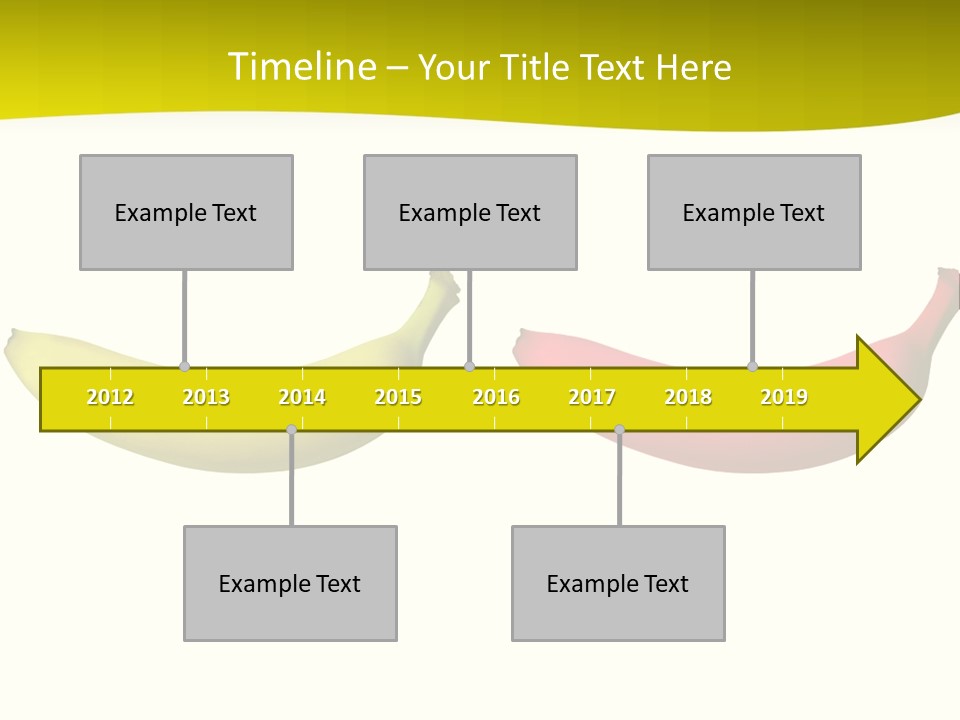 Timeline – Your Title Text Here

Example Text

Example Text

Example Text

2012 2013 2014 2015 2016 2017 2018 2019

Example Text

Example Text